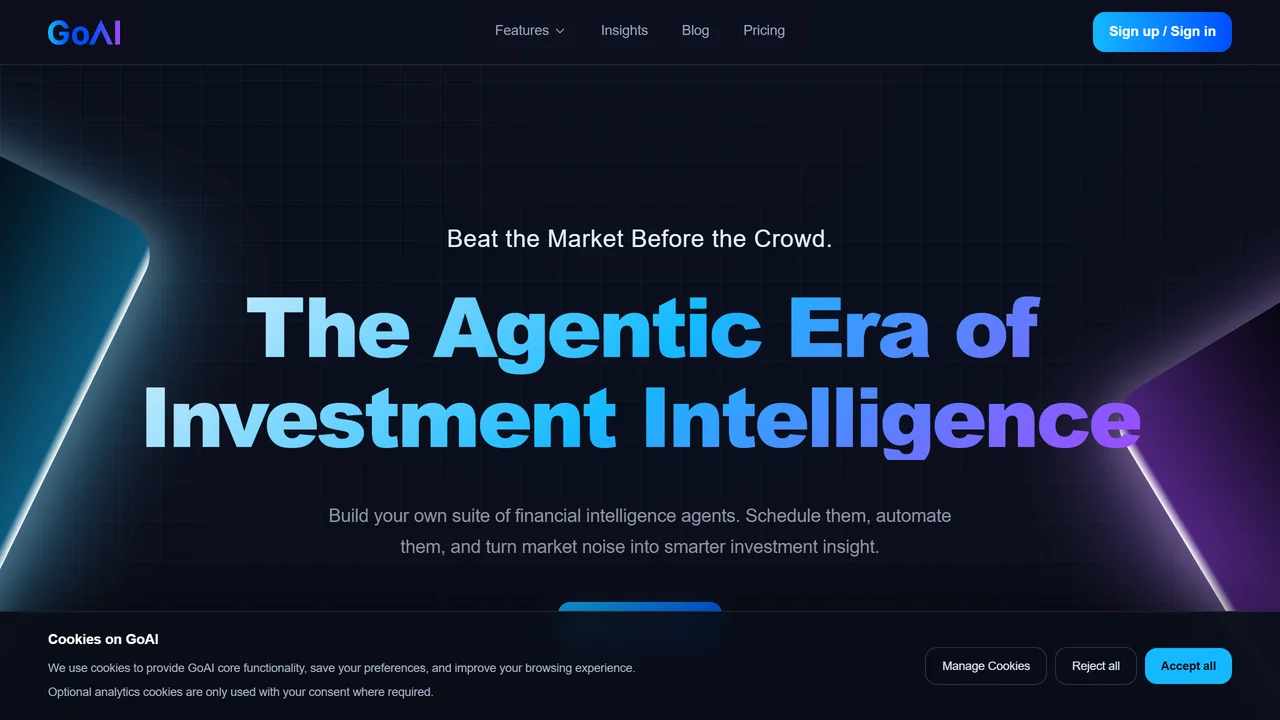 GoAI

Features Insights Blog Pricing

Sign up / Sign in

Beat the Market Before the Crowd.

The Agentic Era of Investment Intelligence

Build your own suite of financial intelligence agents. Schedule them, automate them, and turn market noise into smarter investment insight.

Cookies on GoAI

We use cookies to provide GoAI core functionality, save your preferences, and improve your browsing experience.

Optional analytics cookies are only used with your consent where required.

Manage Cookies Reject all Accept all